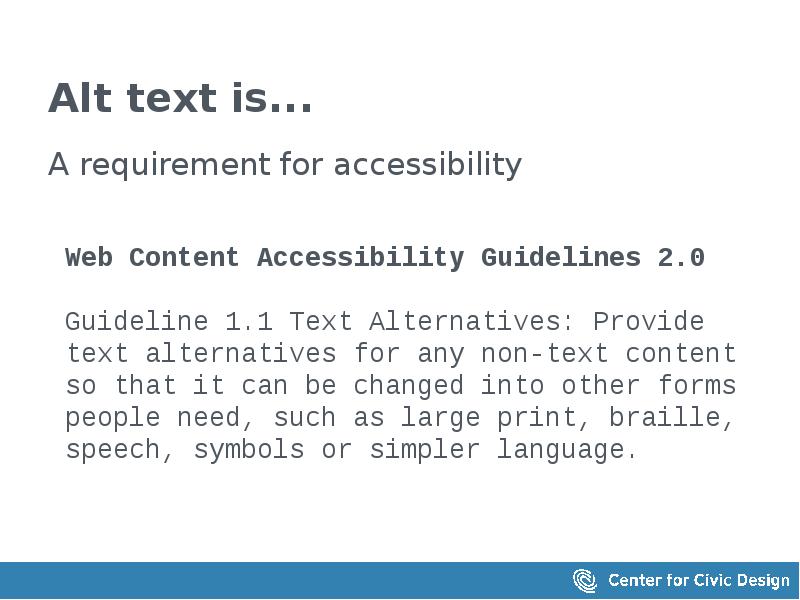 Alt text is...

A requirement for accessibility

Web Content Accessibility Guidelines 2.0

Guideline 1.1 Text Alternatives: Provide text alternatives for any non-text content so that it can be changed into other forms people need, such as large print, braille, speech, symbols or simpler language.

Center for Civic Design